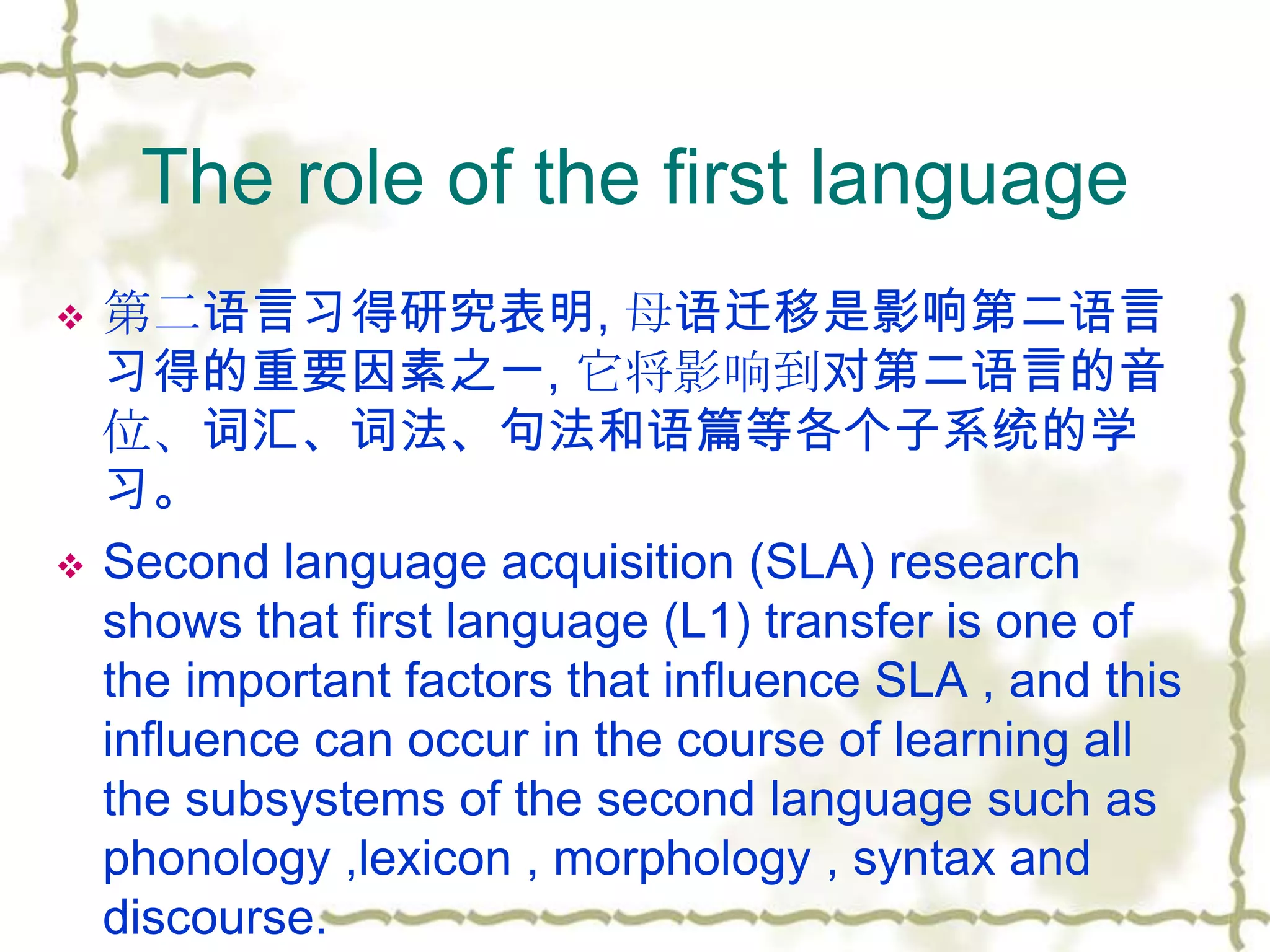 The role of the first language

❖ 第二语言习得研究表明, 母语迁移是影响第二语言习得的重要因素之一, 它将影响到对第二语言的音位、词汇、词法、句法和语篇等各个子系统的学习。

❖ Second language acquisition (SLA) research shows that first language (L1) transfer is one of the important factors that influence SLA , and this influence can occur in the course of learning all the subsystems of the second language such as phonology ,lexicon , morphology , syntax and discourse.